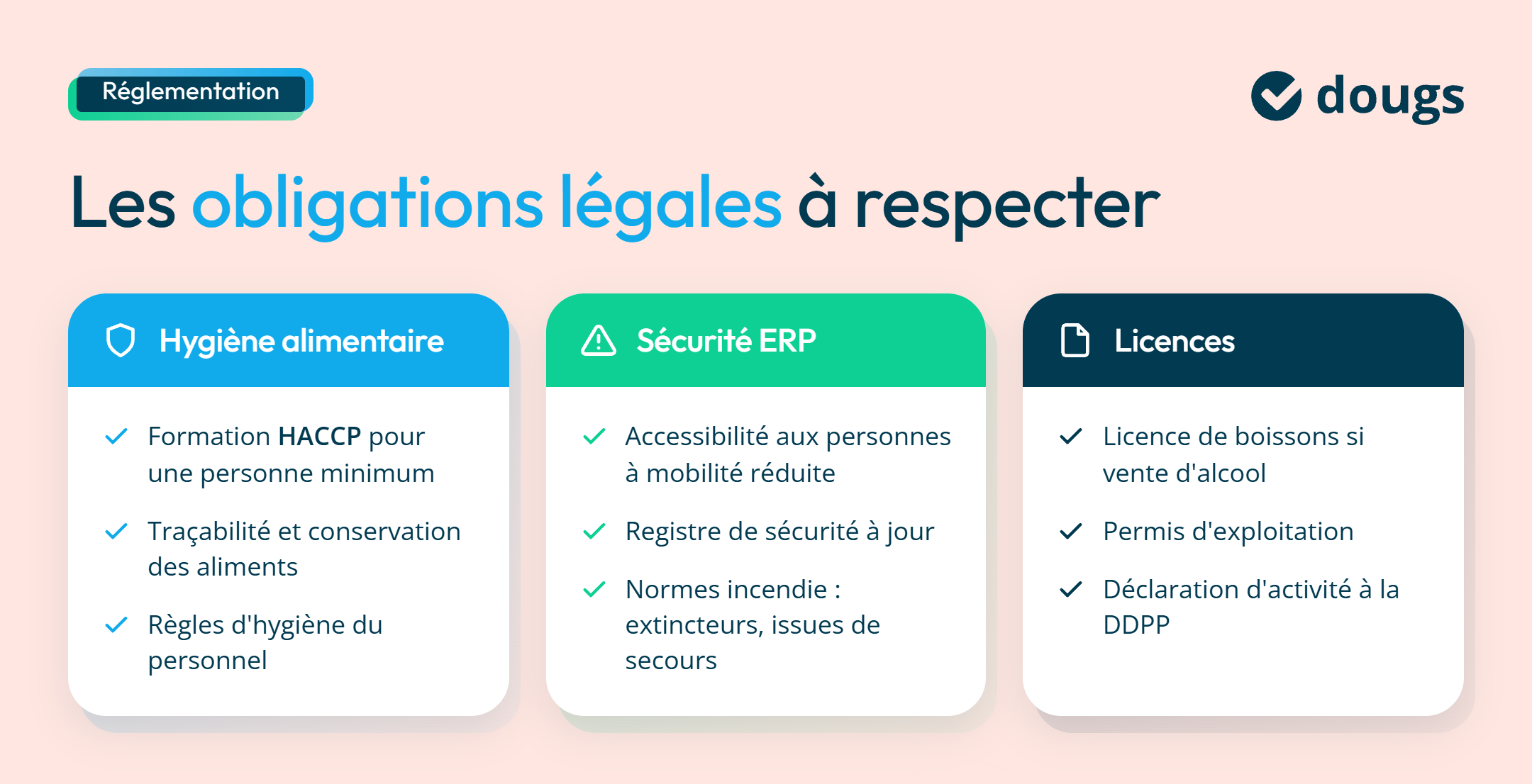 Réglementation

dougs

Les obligations légales à respecter

Hygiène alimentaire

Formation HACCP pour une personne minimum

Traçabilité et conservation des aliments

Règles d'hygiène du personnel

Sécurité ERP

Accessibilité aux personnes à mobilité réduite

Registre de sécurité à jour

Normes incendie : extincteurs, issues de secours

Licences

Licence de boissons si vente d'alcool

Permis d'exploitation

Déclaration d'activité à la DDPP